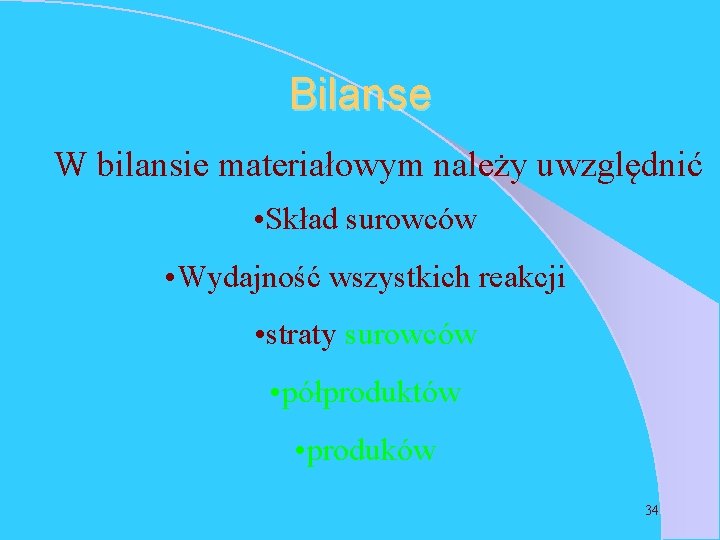 Bilanse

W bilansie materiałowym należy uwzględnić

•Skład surowców

•Wydajność wszystkich reakcji

•straty surowców

•półproduktów

•produków

34